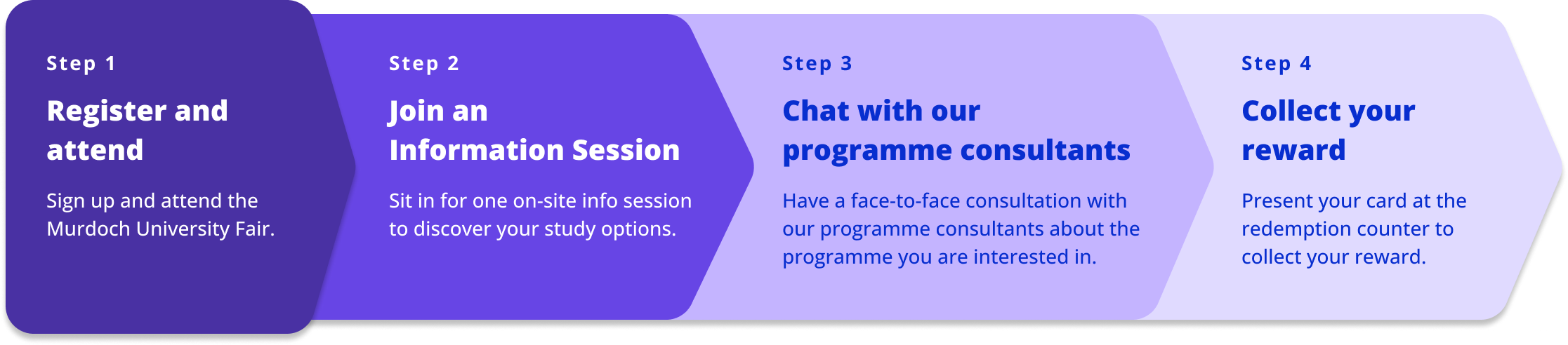 Step 1

Register and attend

Sign up and attend the Murdoch University Fair.

Step 2

Join an Information Session

Sit in for one on-site info session to discover your study options.

Step 3

Chat with our programme consultants

Have a face-to-face consultation with our programme consultants about the programme you are interested in.

Step 4

Collect your reward

Present your card at the redemption counter to collect your reward.